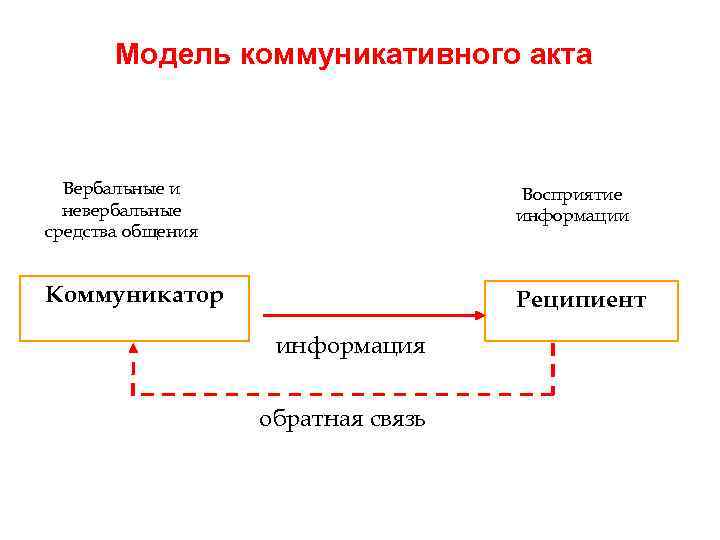 Модель коммуникативного акта

Вербальные и невербальные средства общения

Восприятие информации

Коммуникатор

Реципиент

информация

обратная связь